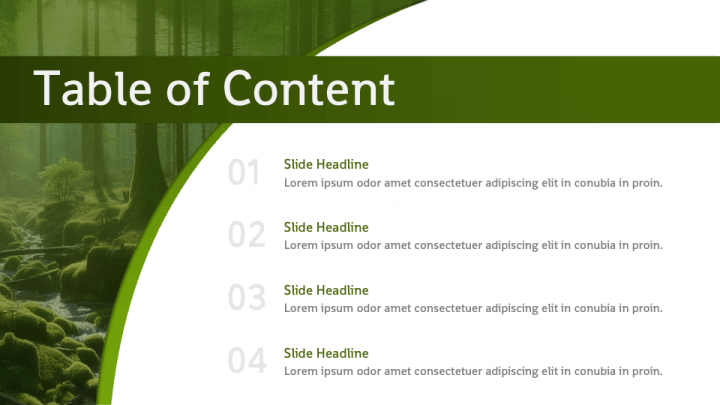 Table of Content

01
Slide Headline
Lorem ipsum odor amet consectetuer adipiscing elit in conubia in proin.

02
Slide Headline
Lorem ipsum odor amet consectetuer adipiscing elit in conubia in proin.

03
Slide Headline
Lorem ipsum odor amet consectetuer adipiscing elit in conubia in proin.

04
Slide Headline
Lorem ipsum odor amet consectetuer adipiscing elit in conubia in proin.